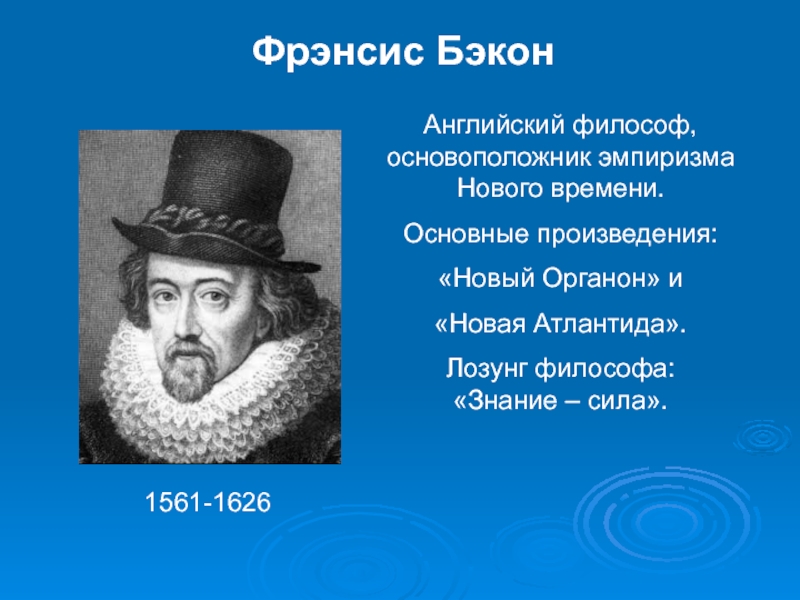 Фрэнсис Бэкон

Английский философ, основоположник эмпиризма Нового времени.

Основные произведения:

«Новый Органон» и

«Новая Атлантида».

Лозунг философа: «Знание – сила».

1561-1626